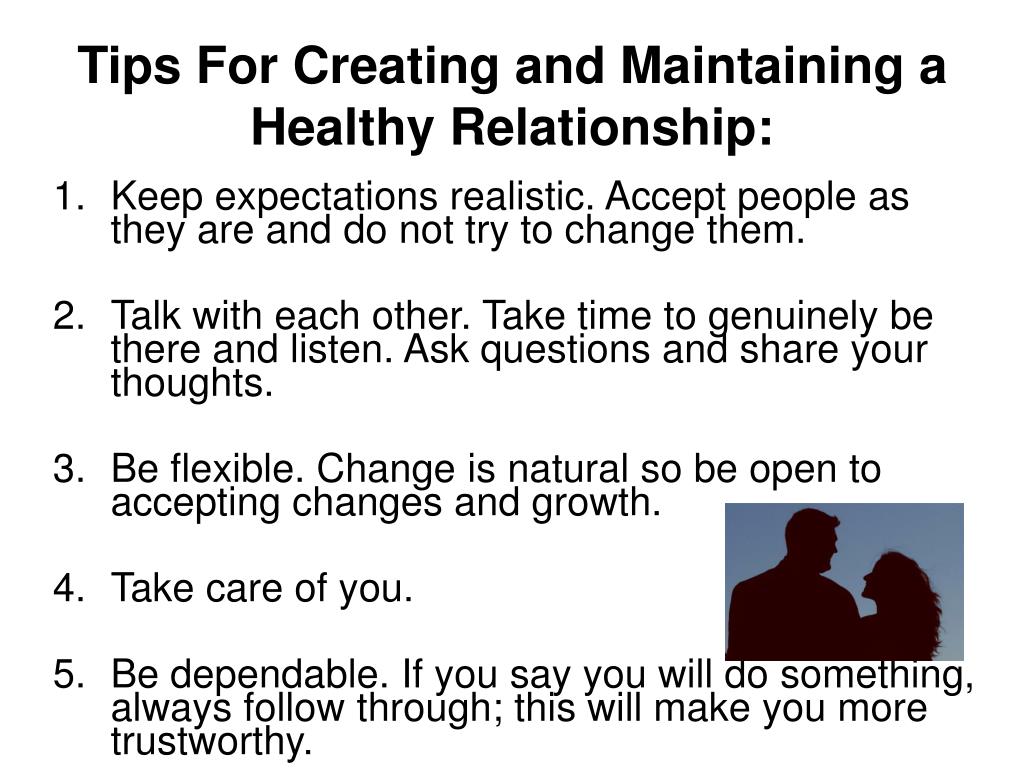 Tips For Creating and Maintaining a Healthy Relationship:

1. Keep expectations realistic. Accept people as they are and do not try to change them.

2. Talk with each other. Take time to genuinely be there and listen. Ask questions and share your thoughts.

3. Be flexible. Change is natural so be open to accepting changes and growth.

4. Take care of you.

5. Be dependable. If you say you will do something, always follow through; this will make you more trustworthy.